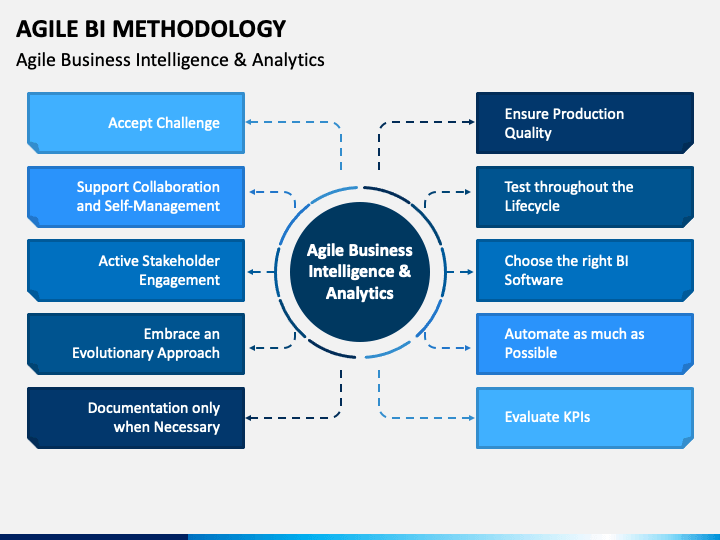 AGILE BI METHODOLOGY

Agile Business Intelligence & Analytics

Accept Challenge

Support Collaboration and Self-Management

Active Stakeholder Engagement

Embrace an Evolutionary Approach

Documentation only when Necessary

Agile Business Intelligence & Analytics

Ensure Production Quality

Test throughout the Lifecycle

Choose the right BI Software

Automate as much as Possible

Evaluate KPIs